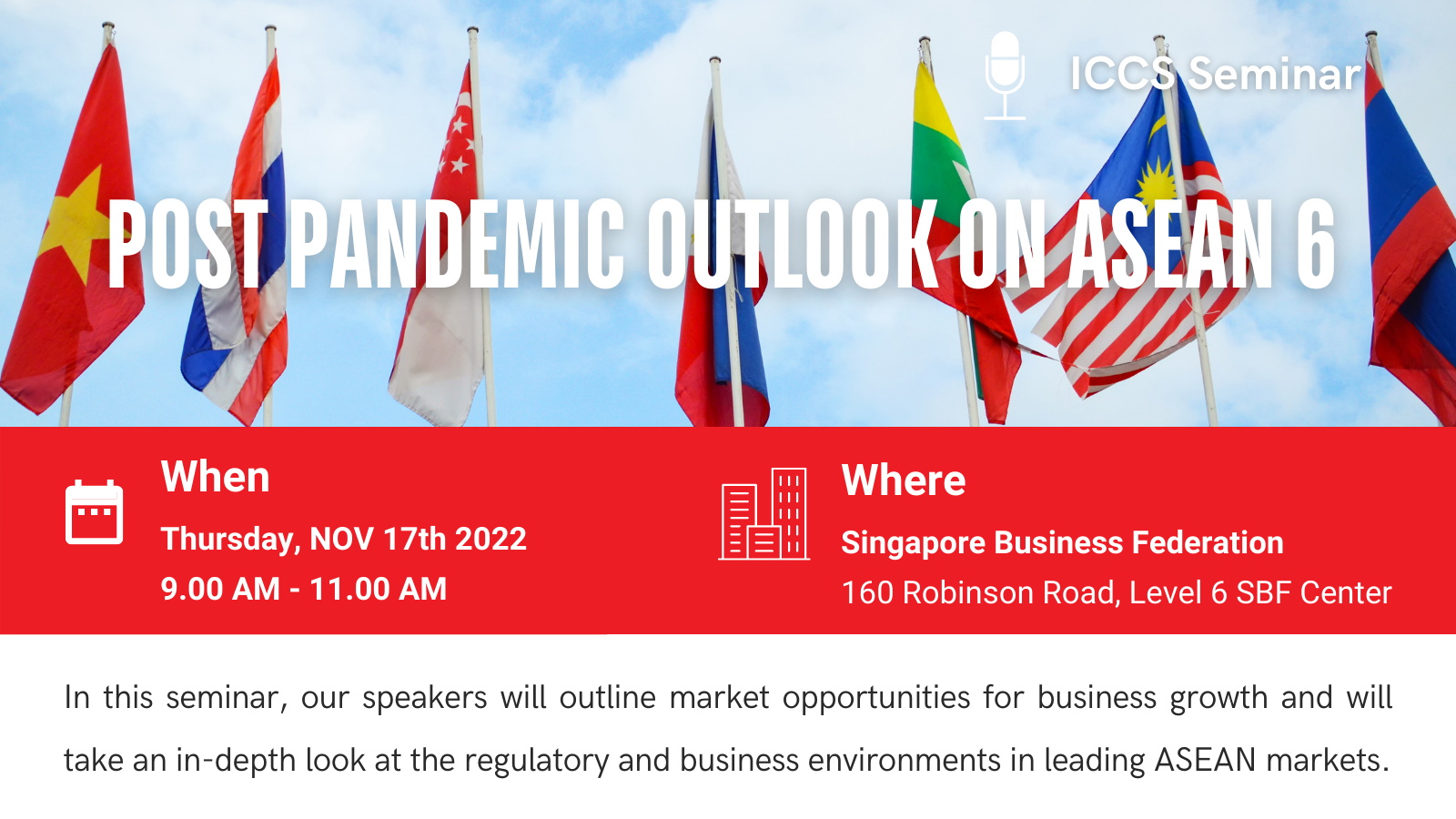 ICCS Seminar

POST PANDEMIC OUTLOOK ON ASEAN 6

When
Thursday, NOV 17th 2022
9.00 AM - 11.00 AM

Where
Singapore Business Federation
160 Robinson Road, Level 6 SBF Center

In this seminar, our speakers will outline market opportunities for business growth and will take an in-depth look at the regulatory and business environments in leading ASEAN markets.